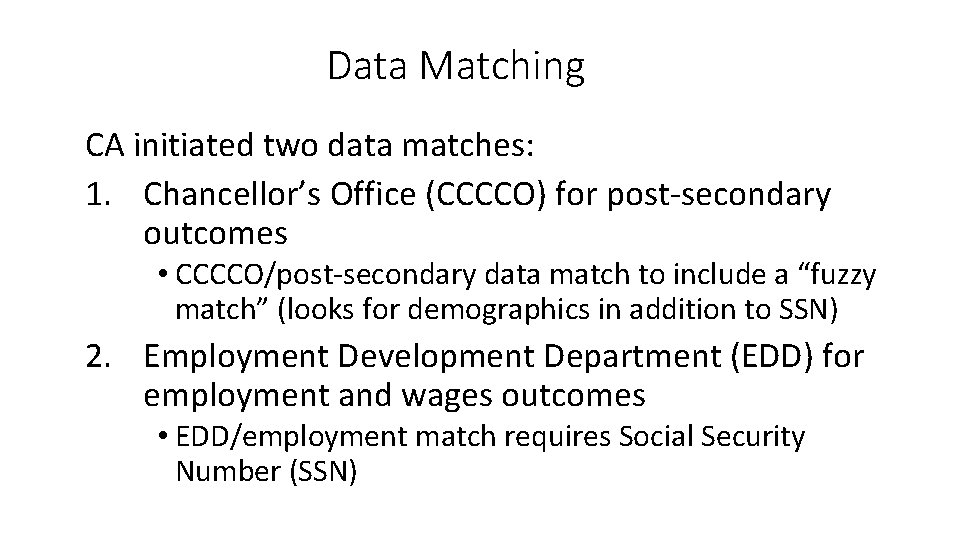 Data Matching

CA initiated two data matches:

1. Chancellor’s Office (CCCCO) for post-secondary outcomes
• CCCCO/post-secondary data match to include a “fuzzy match” (looks for demographics in addition to SSN)

2. Employment Development Department (EDD) for employment and wages outcomes
• EDD/employment match requires Social Security Number (SSN)